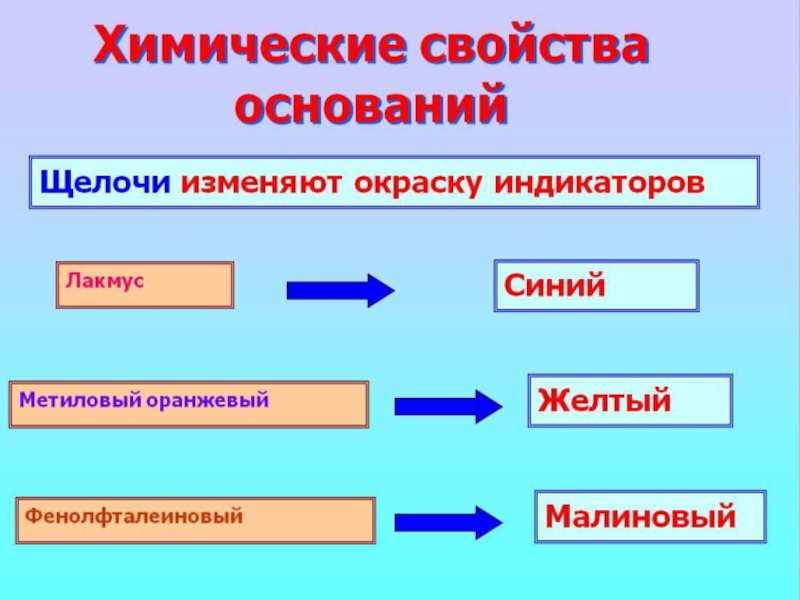 Химические свойства оснований

Щелочи изменяют окраску индикаторов

Лакмус

Синий

Метиловый оранжевый

Желтый

Фенолфталеиновый

Малиновый